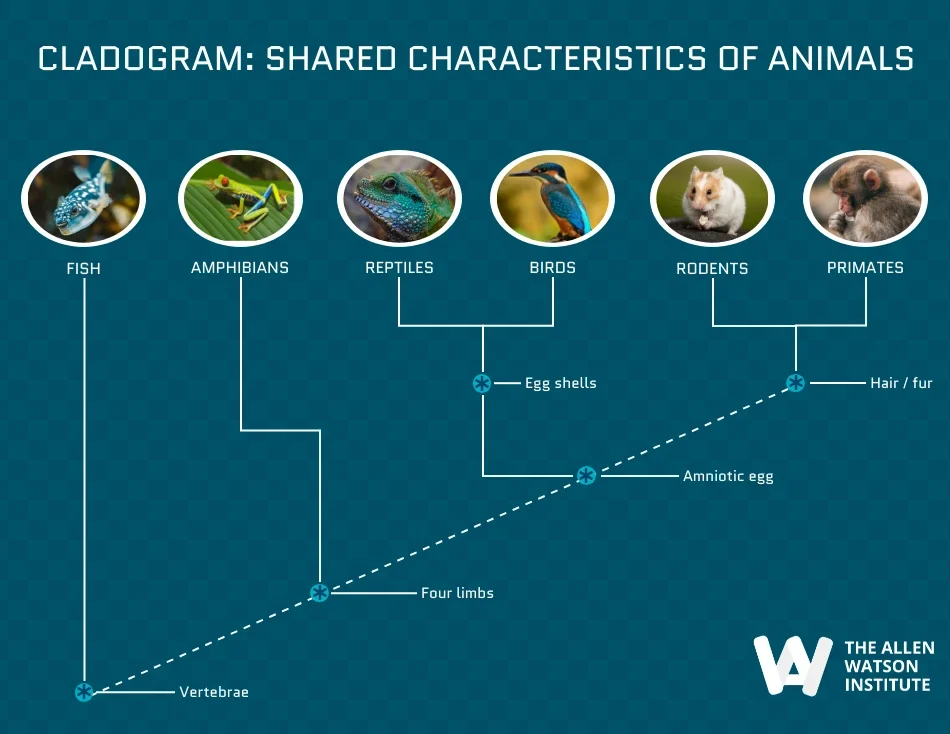 CLADOGRAM: SHARED CHARACTERISTICS OF ANIMALS

FISH
AMPHIBIANS
REPTILES
BIRDS
RODENTS
PRIMATES

Egg shells
Hair / fur
Amniotic egg
Four limbs
Vertebrae

THE ALLEN WATSON INSTITUTE